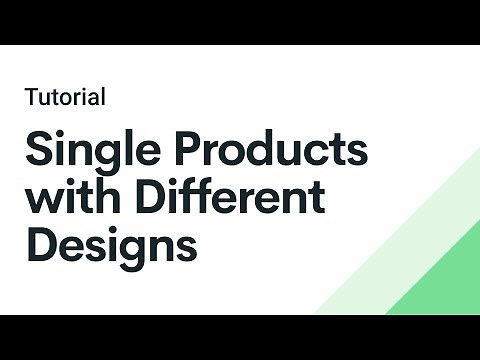 Tutorial

Single Products with Different Designs